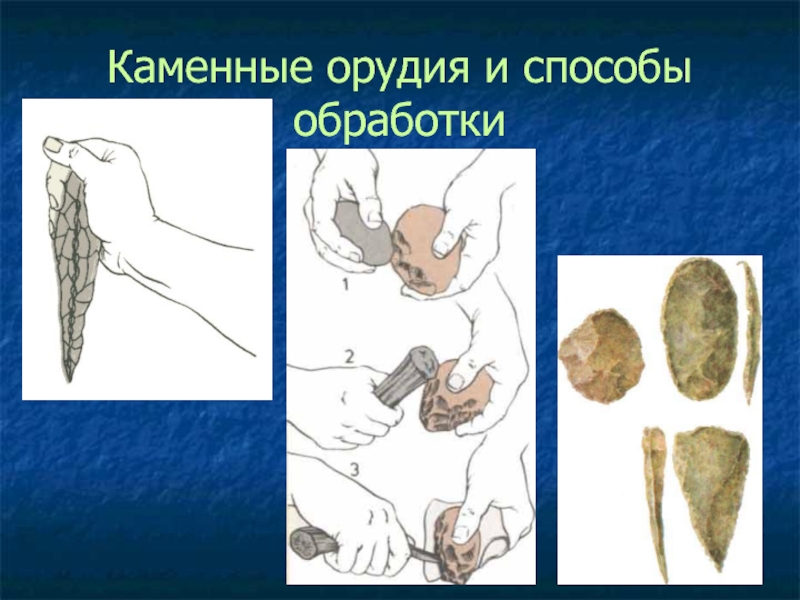 Каменные орудия и способы обработки

1

2

3